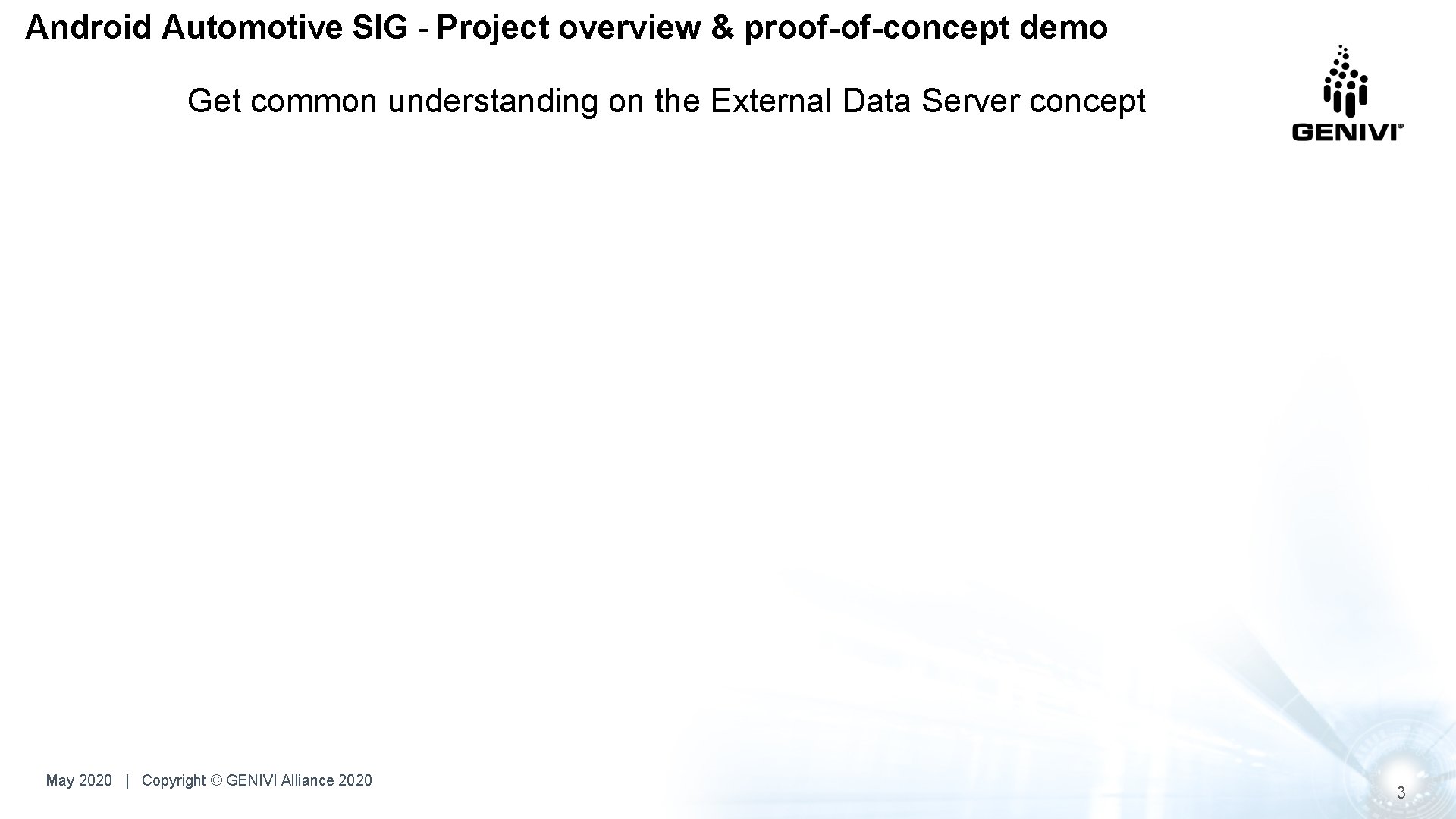 Android Automotive SIG - Project overview & proof-of-concept demo

Get common understanding on the External Data Server concept

GENIVI®

May 2020 | Copyright © GENIVI Alliance 2020

3